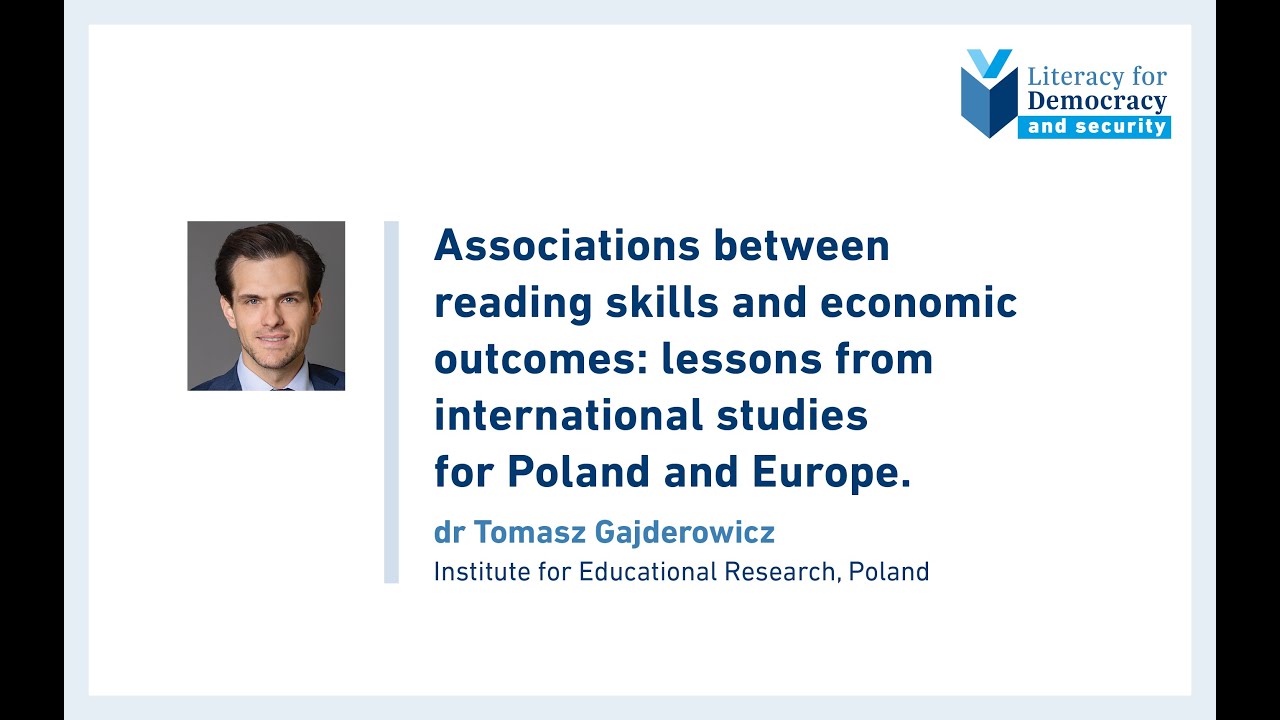 Literacy for Democracy and security

Associations between reading skills and economic outcomes: lessons from international studies for Poland and Europe.

dr Tomasz Gajderowicz

Institute for Educational Research, Poland